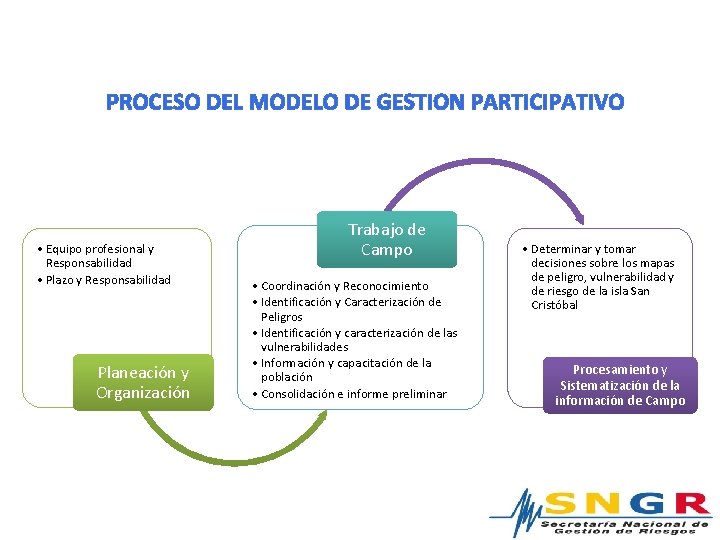 PROCESO DEL MODELO DE GESTION PARTICIPATIVO

• Equipo profesional y Responsabilidad
• Plazo y Responsabilidad

Planeación y Organización

Trabajo de Campo

• Coordinación y Reconocimiento
• Identificación y Caracterización de Peligros
• Identificación y caracterización de las vulnerabilidades
• Información y capacitación de la población
• Consolidación e informe preliminar

• Determinar y tomar decisiones sobre los mapas de peligro, vulnerabilidad y de riesgo de la isla San Cristóbal

Procesamiento y Sistematización de la información de Campo

SNGR
Secretaría Nacional de Gestión de Riesgos